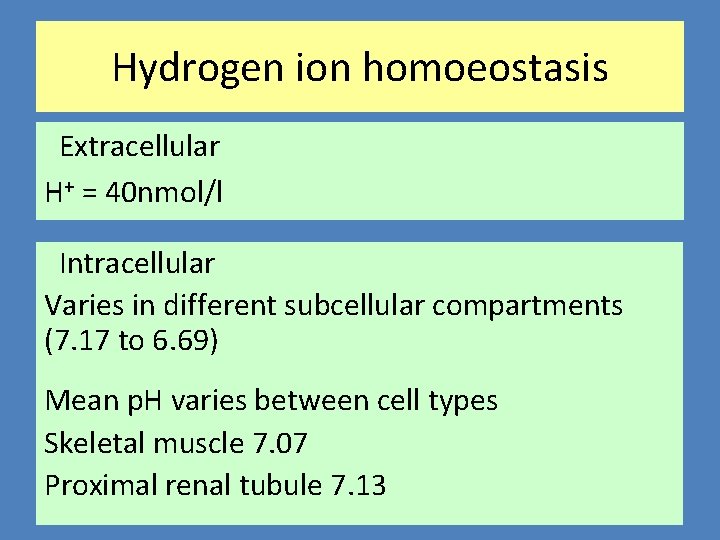 Hydrogen ion homoeostasis

Extracellular

$H^+$ = 40nmol/l

Intracellular

Varies in different subcellular compartments (7.17 to 6.69)

Mean pH varies between cell types

Skeletal muscle 7.07

Proximal renal tubule 7.13